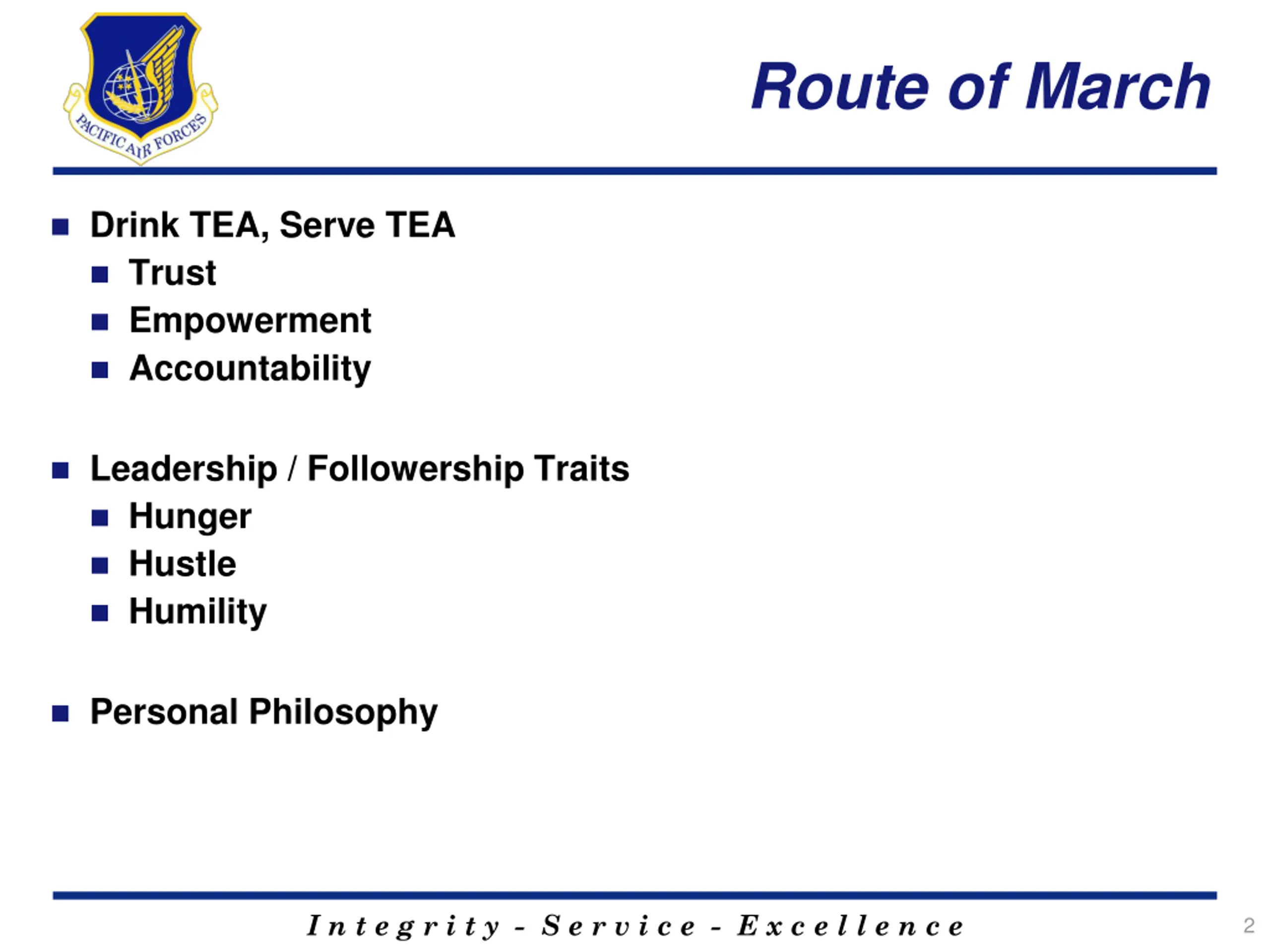 PACIFIC AIR FORCES

Route of March

- Drink TEA, Serve TEA
  - Trust
  - Empowerment
  - Accountability

- Leadership / Followership Traits
  - Hunger
  - Hustle
  - Humility

- Personal Philosophy

Integrity - Service - Excellence

2